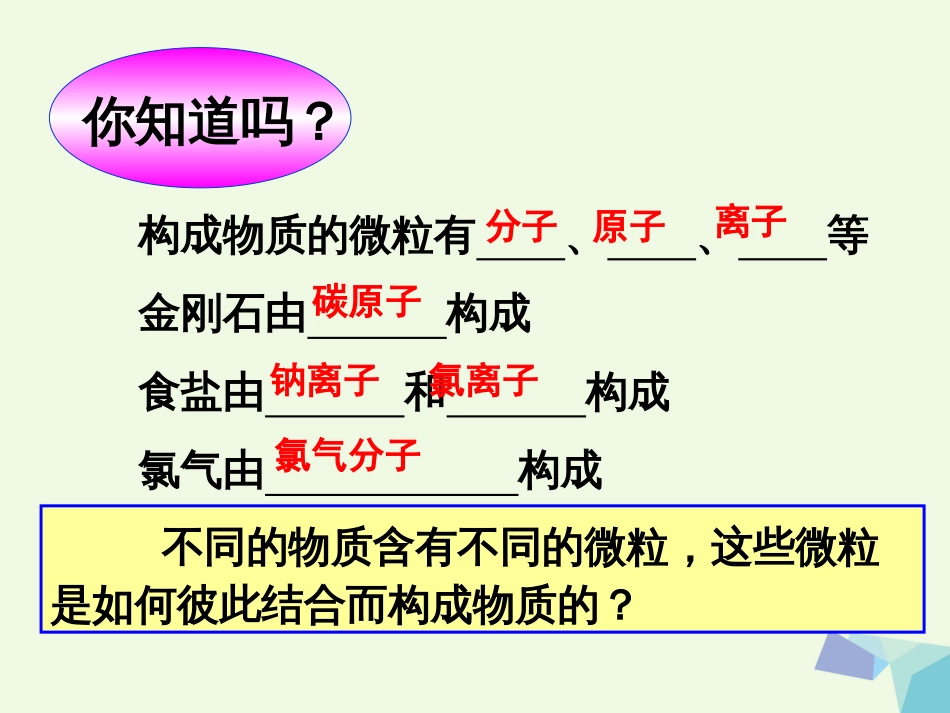 你知道吗？

构成物质的微粒有分子、原子、离子等

金刚石由碳原子构成

食盐由钠离子和氯离子构成

氯气由氯气分子构成

不同的物质含有不同的微粒，这些微粒是如何彼此结合而构成物质的？